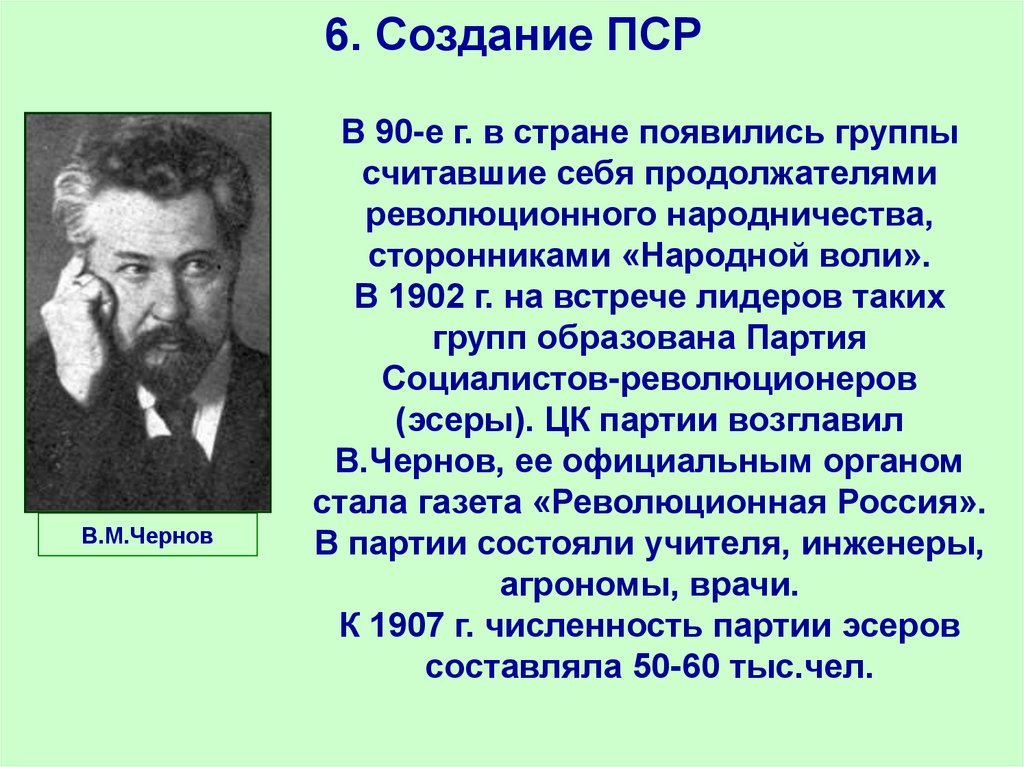 6. Создание ПСР

В.М.Чернов

В 90-е г. в стране появились группы считавшие себя продолжателями революционного народничества, сторонниками «Народной воли».
В 1902 г. на встрече лидеров таких групп образована Партия Социалистов-революционеров (эсеры). ЦК партии возглавил В.Чернов, ее официальным органом стала газета «Революционная Россия».
В партии состояли учителя, инженеры, агрономы, врачи.
К 1907 г. численность партии эсеров составляла 50-60 тыс.чел.